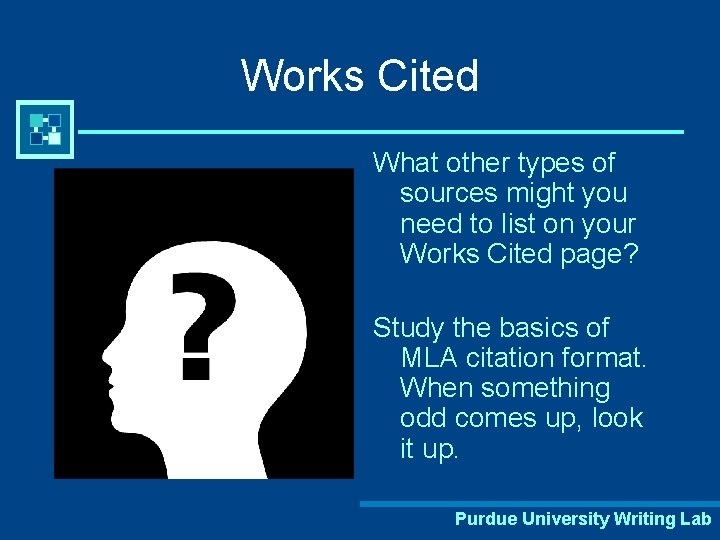 Works Cited

?

What other types of sources might you need to list on your Works Cited page?

Study the basics of MLA citation format. When something odd comes up, look it up.

Purdue University Writing Lab